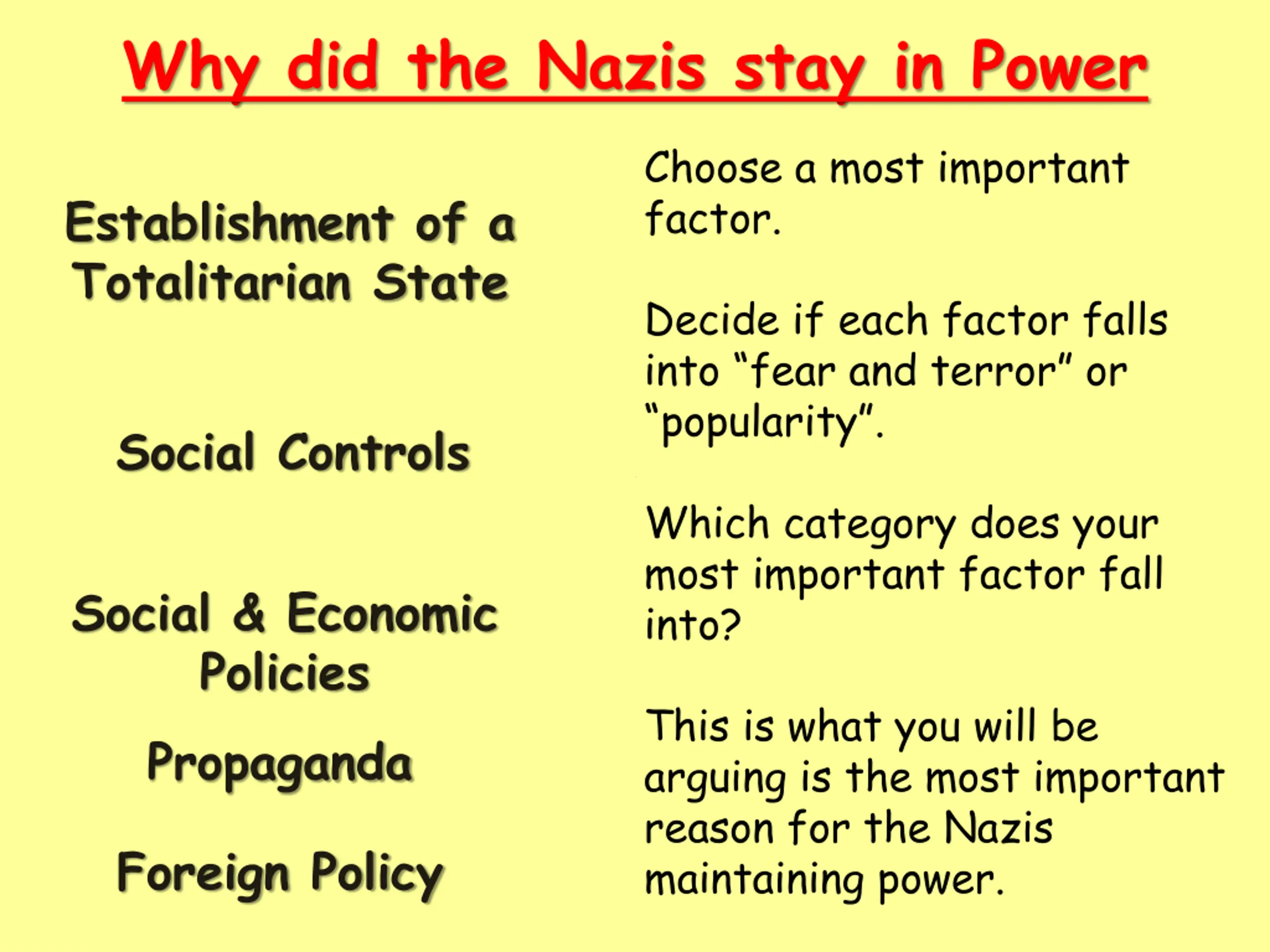 Why did the Nazis stay in Power

Establishment of a Totalitarian State

Social Controls

Social & Economic Policies

Propaganda

Foreign Policy

Choose a most important factor.

Decide if each factor falls into “fear and terror” or “popularity”.

Which category does your most important factor fall into?

This is what you will be arguing is the most important reason for the Nazis maintaining power.